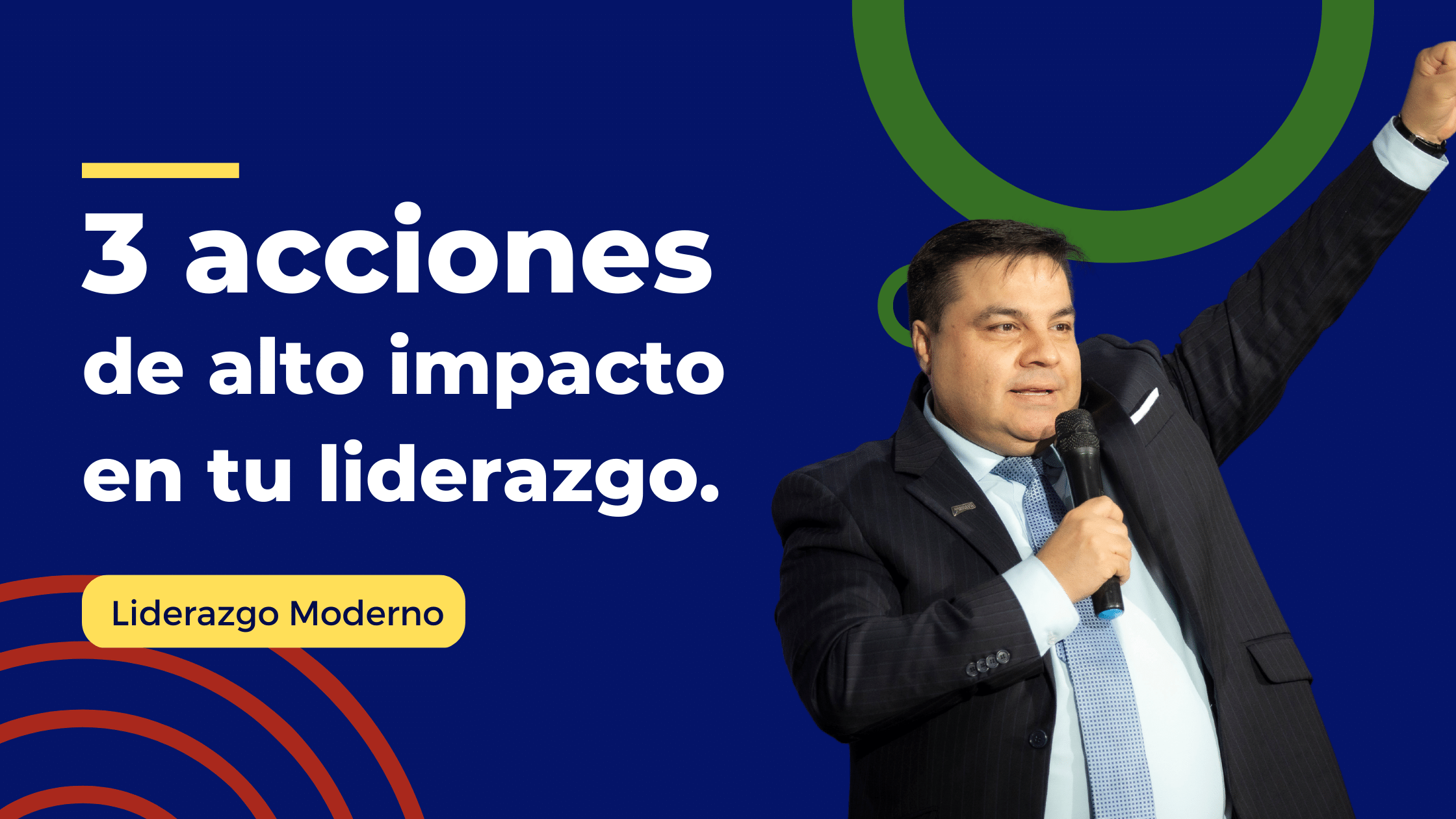 3 acciones de alto impacto en tu liderazgo.

Liderazgo Moderno